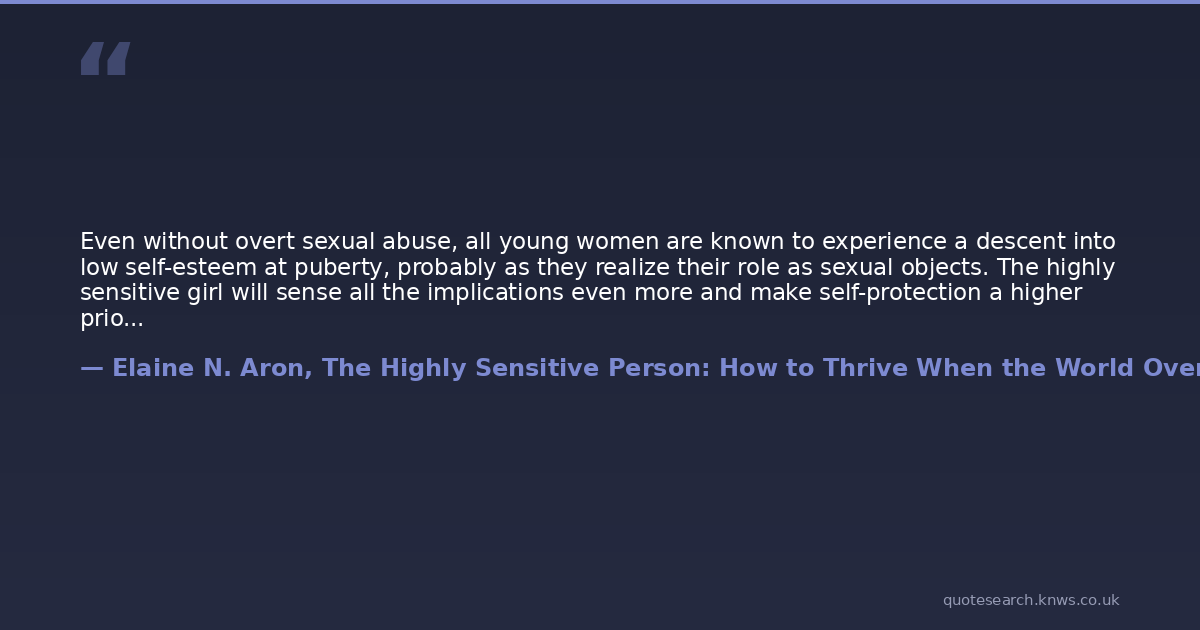 “

Even without overt sexual abuse, all young women are known to experience a descent into low self-esteem at puberty, probably as they realize their role as sexual objects. The highly sensitive girl will sense all the implications even more and make self-protection a higher prio...

— Elaine N. Aron, The Highly Sensitive Person: How to Thrive When the World Over

quotesearch.knws.co.uk